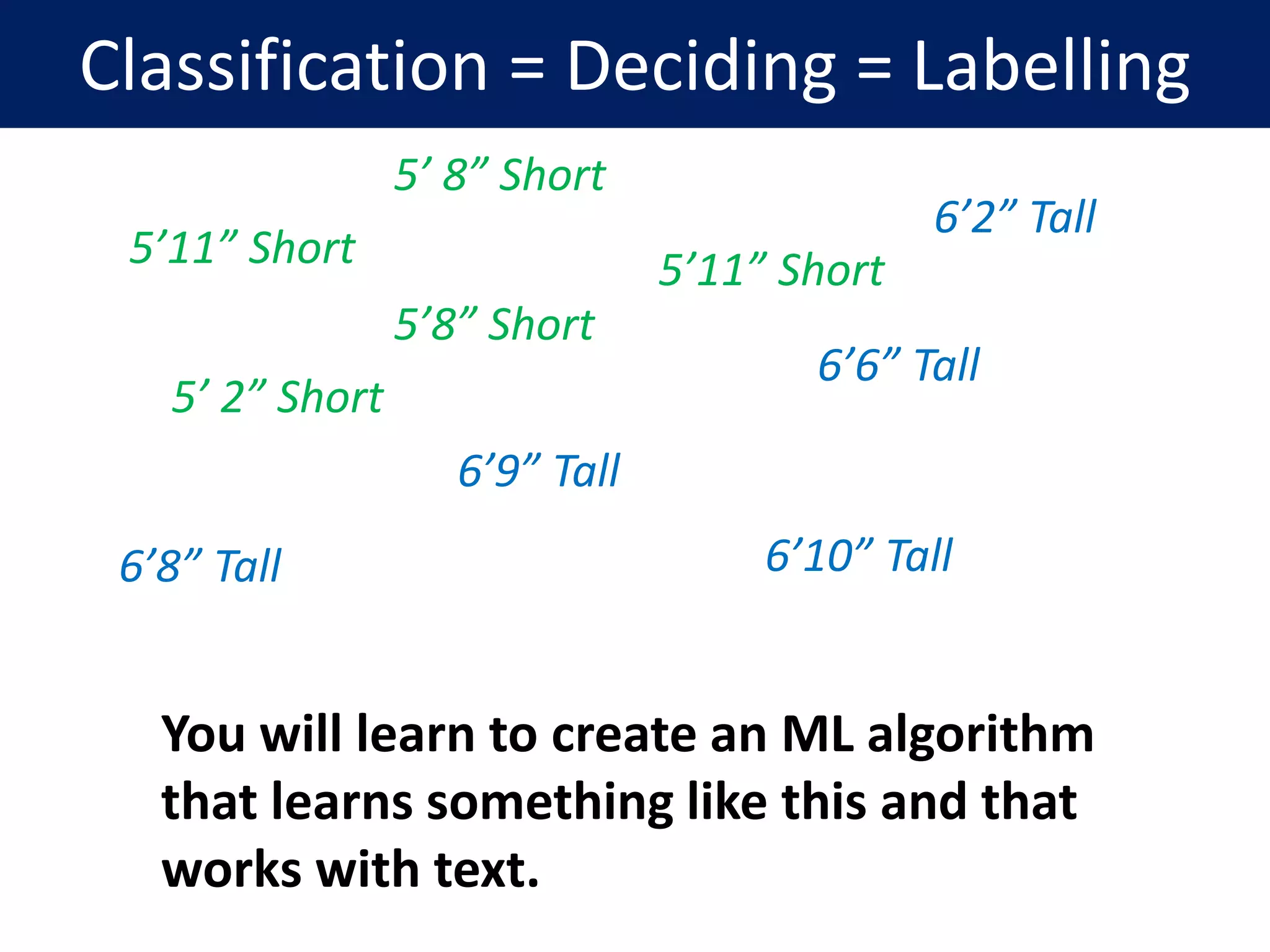 Classification = Deciding = Labelling

5’ 8” Short

6’2” Tall

5’11” Short

5’11” Short

5’8” Short

6’6” Tall

5’ 2” Short

6’9” Tall

6’8” Tall

6’10” Tall

You will learn to create an ML algorithm that learns something like this and that works with text.